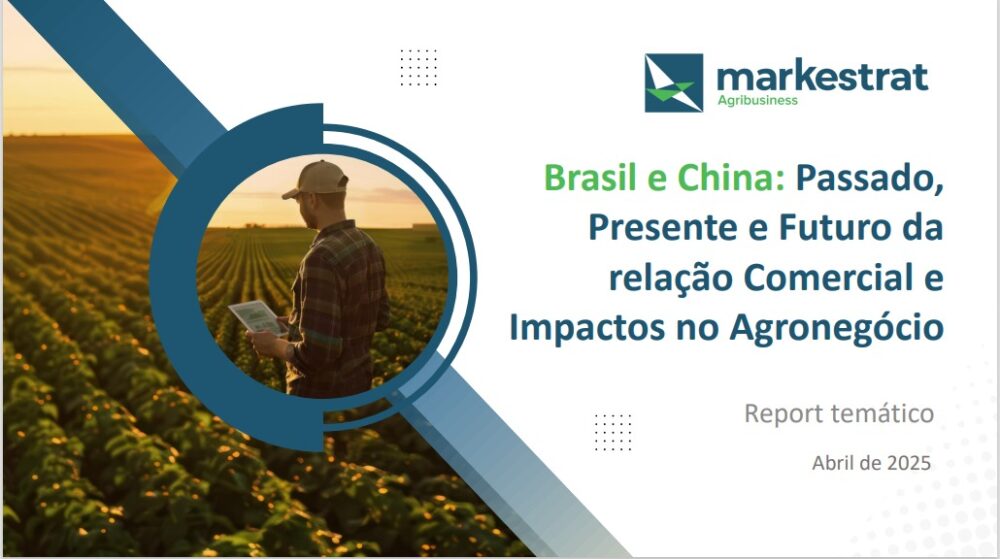 markestrat
Agribusiness

Brasil e China: Passado, Presente e Futuro da relação Comercial e Impactos no Agronegócio

Report temático

Abril de 2025